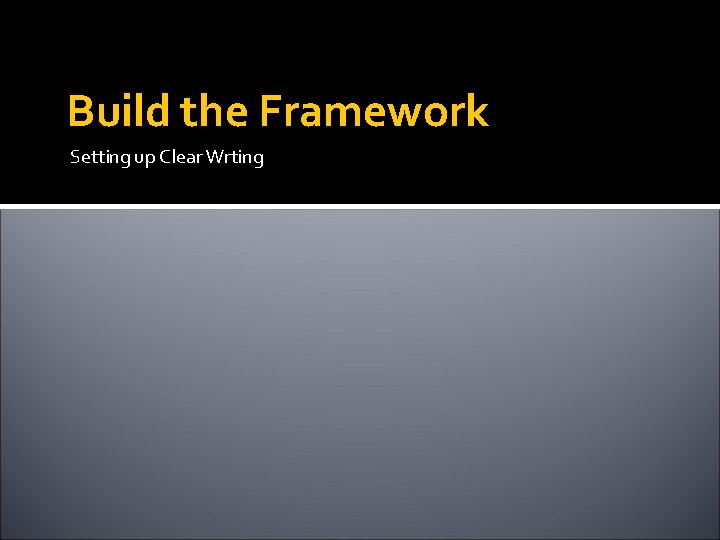 Build the Framework

Setting up Clear Wrting